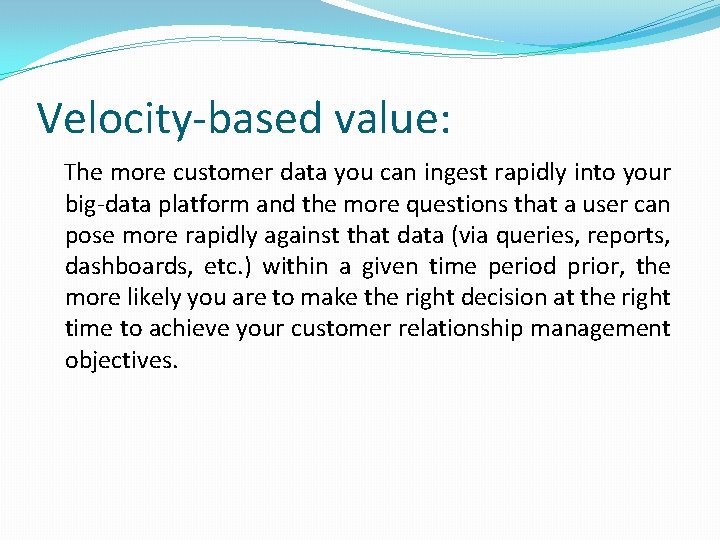 Velocity-based value:

The more customer data you can ingest rapidly into your big-data platform and the more questions that a user can pose more rapidly against that data (via queries, reports, dashboards, etc.) within a given time period prior, the more likely you are to make the right decision at the right time to achieve your customer relationship management objectives.